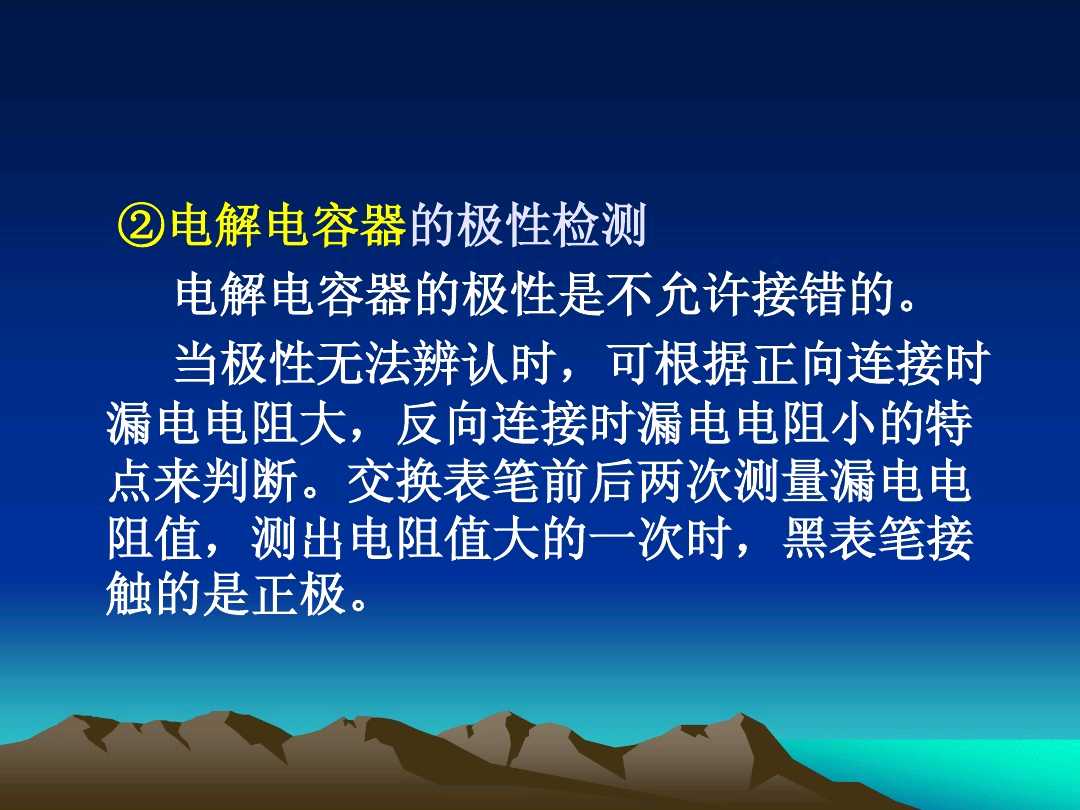 ②电解电容器的极性检测

电解电容器的极性是不允许接错的。

当极性无法辨认时，可根据正向连接时漏电电阻大，反向连接时漏电电阻小的特点来判断。交换表笔前后两次测量漏电电阻值，测出电阻值大的一次时，黑表笔接触的是正极。